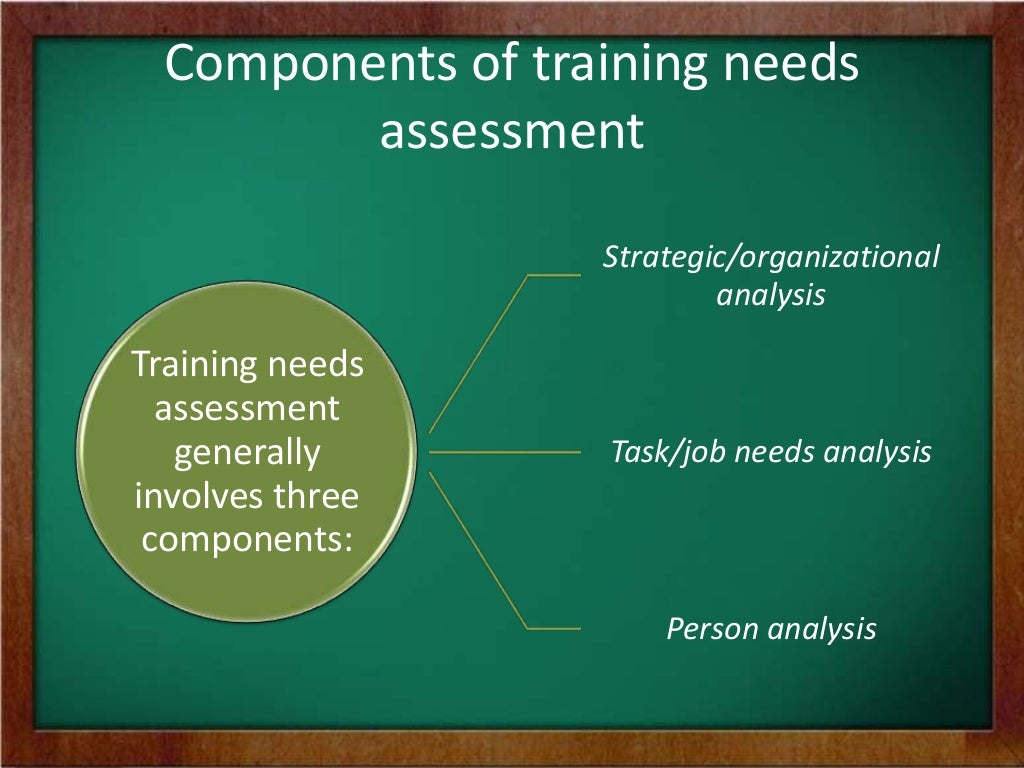 Components of training needs assessment

Training needs assessment generally involves three components:

Strategic/organizational analysis

Task/job needs analysis

Person analysis